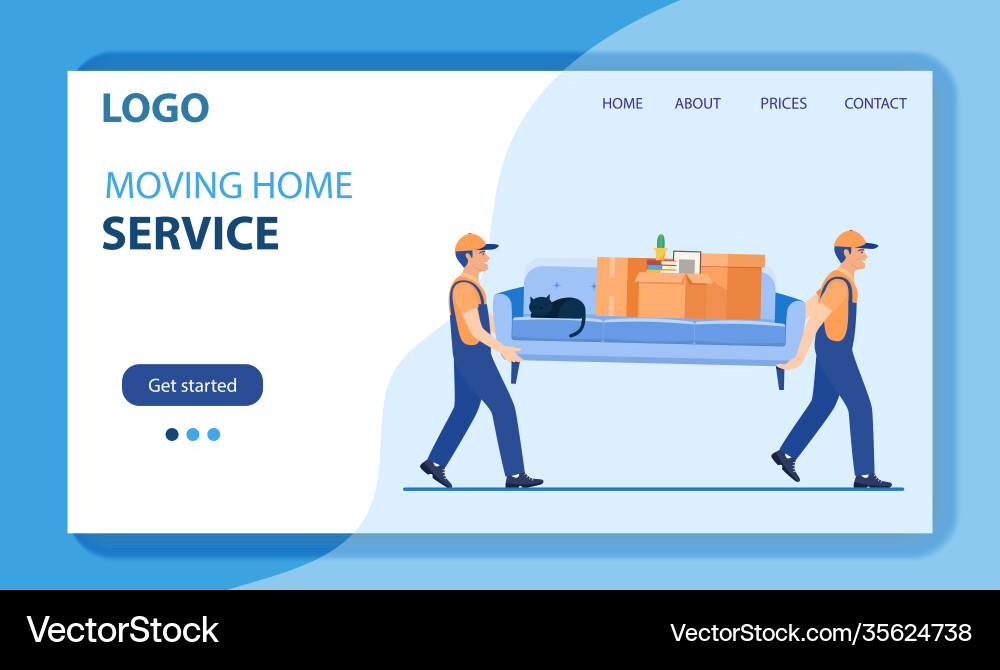 LOGO

HOME ABOUT PRICES CONTACT

MOVING HOME
SERVICE

Get started

VectorStock

VectorStock.com/35624738